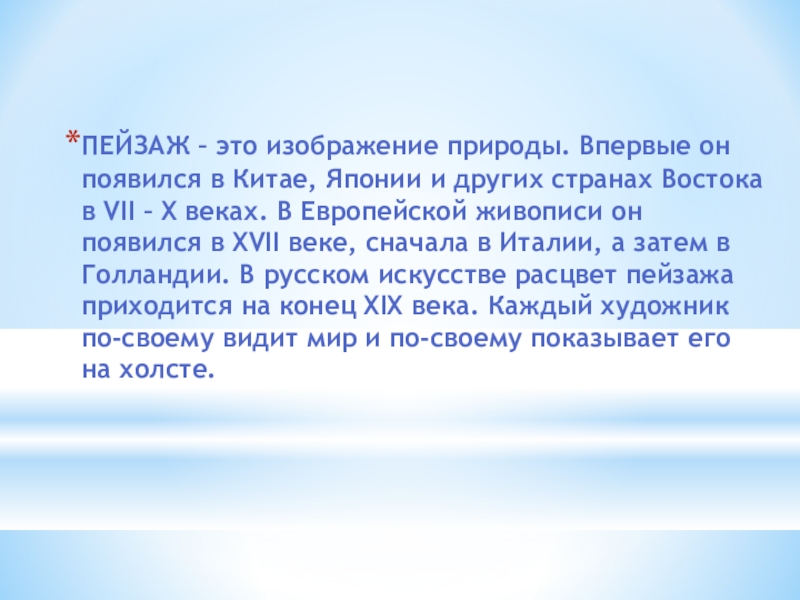 *ПЕЙЗАЖ – это изображение природы. Впервые он появился в Китае, Японии и других странах Востока в VII – X веках. В Европейской живописи он появился в XVII веке, сначала в Италии, а затем в Голландии. В русском искусстве расцвет пейзажа приходится на конец XIX века. Каждый художник по-своему видит мир и по-своему показывает его на холсте.